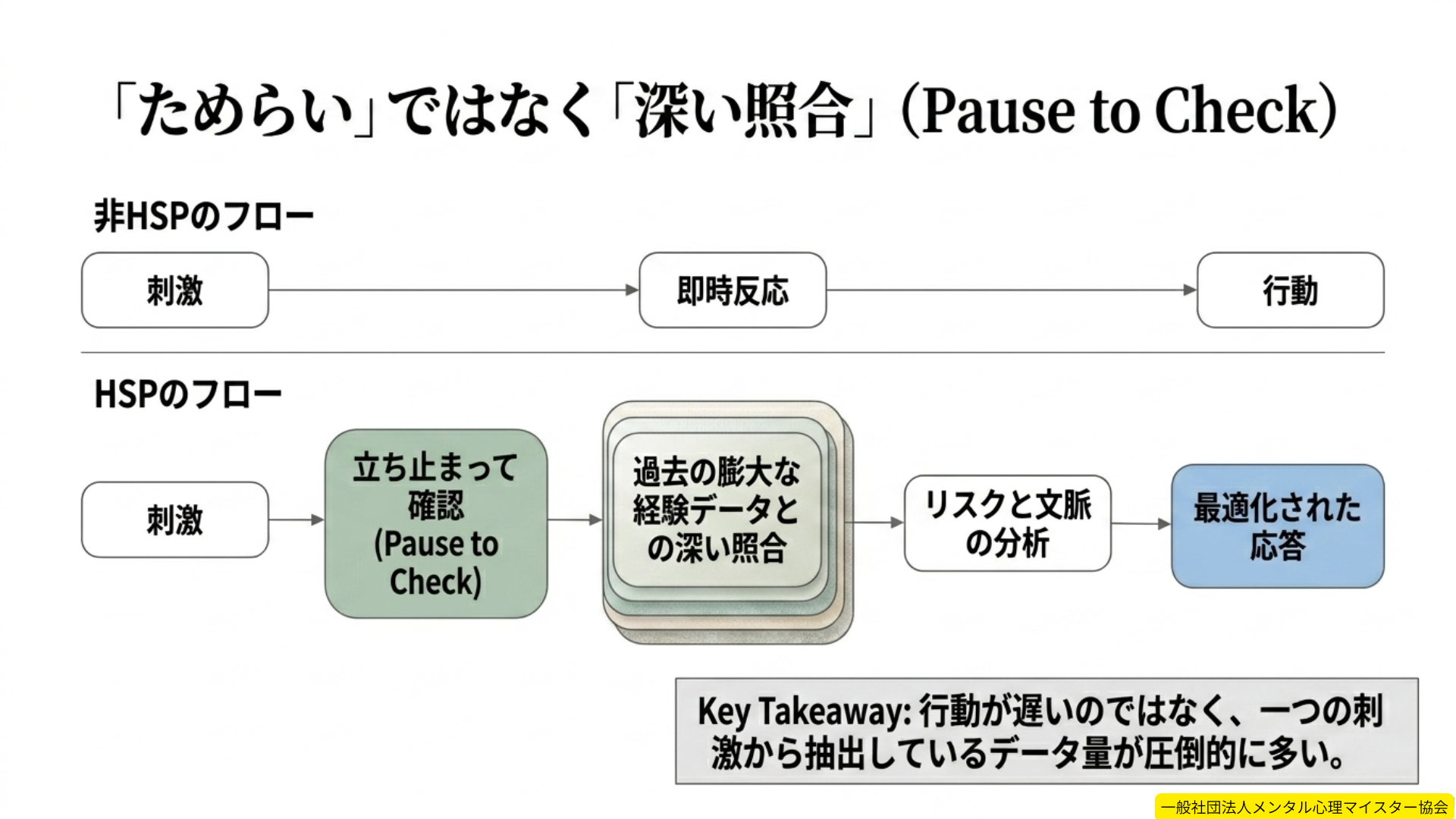 「ためらい」ではなく「深い照合」(Pause to Check)

非HSPのフロー

刺激

即時反応

行動

HSPのフロー

刺激

立ち止まって確認 (Pause to Check)

過去の膨大な経験データとの深い照合

リスクと文脈の分析

最適化された応答

Key Takeaway: 行動が遅いのではなく、一つの刺激から抽出しているデータ量が圧倒的に多い。

一般社団法人メンタル心理マイスター協会